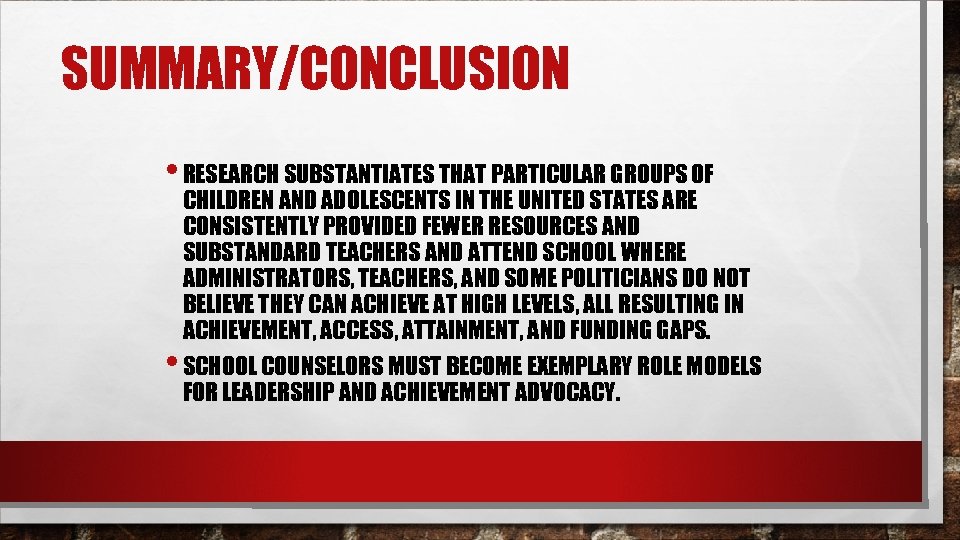 SUMMARY/CONCLUSION

• RESEARCH SUBSTANTIATES THAT PARTICULAR GROUPS OF CHILDREN AND ADOLESCENTS IN THE UNITED STATES ARE CONSISTENTLY PROVIDED FEWER RESOURCES AND SUBSTANDARD TEACHERS AND ATTEND SCHOOL WHERE ADMINISTRATORS, TEACHERS, AND SOME POLITICIANS DO NOT BELIEVE THEY CAN ACHIEVE AT HIGH LEVELS, ALL RESULTING IN ACHIEVEMENT, ACCESS, ATTAINMENT, AND FUNDING GAPS.

• SCHOOL COUNSELORS MUST BECOME EXEMPLARY ROLE MODELS FOR LEADERSHIP AND ACHIEVEMENT ADVOCACY.